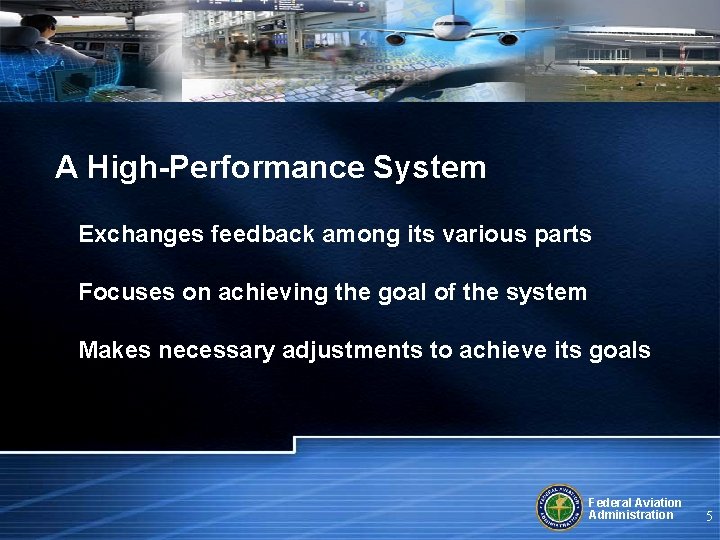 A High-Performance System

Exchanges feedback among its various parts

Focuses on achieving the goal of the system

Makes necessary adjustments to achieve its goals

FEDERAL AVIATION ADMINISTRATION

Federal Aviation Administration

5